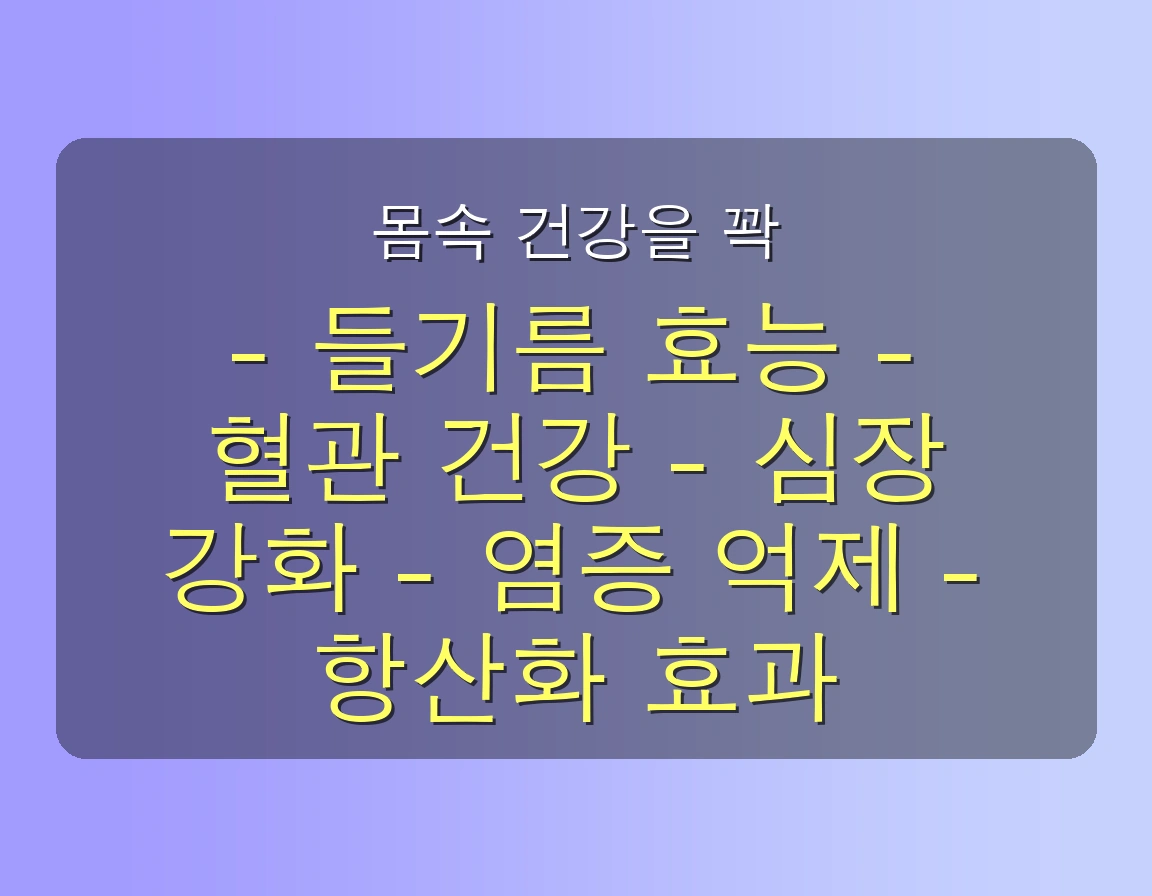 몸속 건강을 꽉

- 들기름 효능 - 혈관 건강 - 심장 강화 - 염증 억제 - 항산화 효과